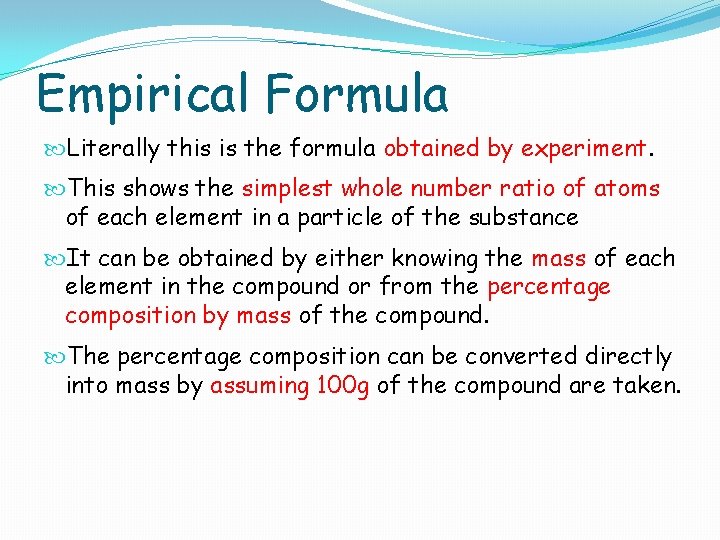 Empirical Formula

Literally this is the formula obtained by experiment.

This shows the simplest whole number ratio of atoms of each element in a particle of the substance

It can be obtained by either knowing the mass of each element in the compound or from the percentage composition by mass of the compound.

The percentage composition can be converted directly into mass by assuming 100g of the compound are taken.